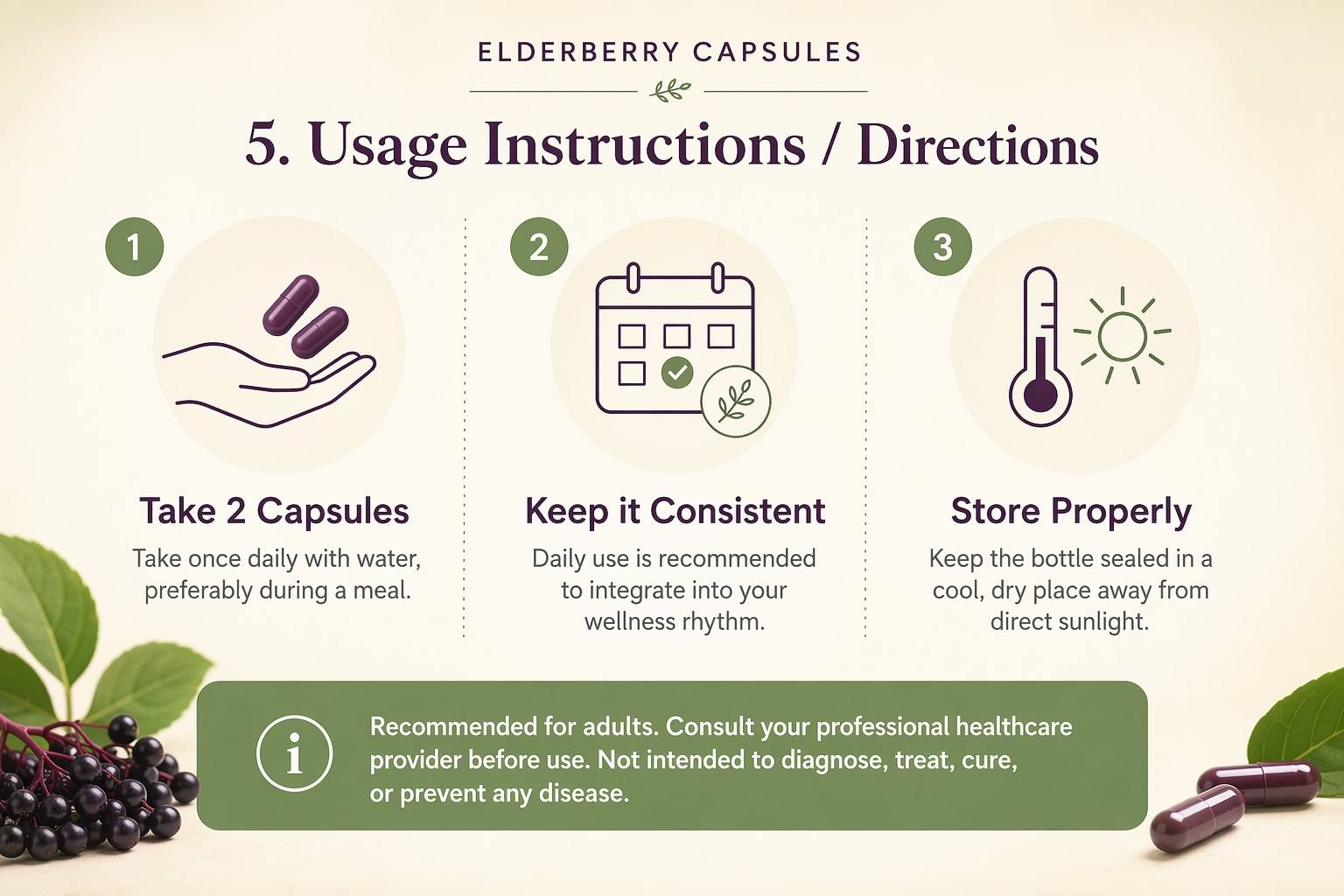 ELDERBERRY CAPSULES

5. Usage Instructions / Directions

1

Take 2 Capsules

Take once daily with water, preferably during a meal.

2

Keep it Consistent

Daily use is recommended to integrate into your wellness rhythm.

3

Store Properly

Keep the bottle sealed in a cool, dry place away from direct sunlight.

i

Recommended for adults. Consult your professional healthcare provider before use. Not intended to diagnose, treat, cure, or prevent any disease.